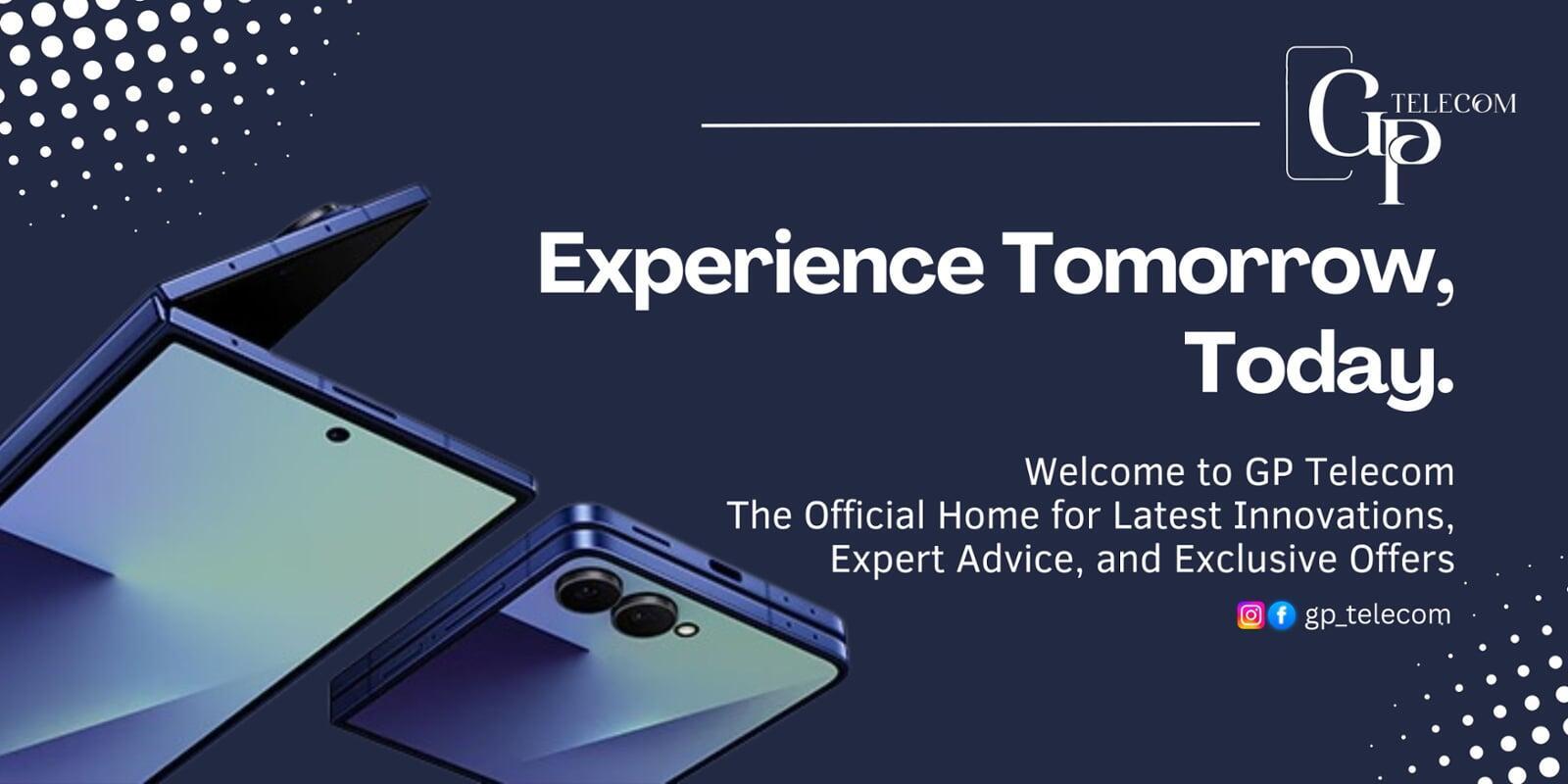 GP TELECOM

Experience Tomorrow, Today.

Welcome to GP Telecom
The Official Home for Latest Innovations, Expert Advice, and Exclusive Offers

gp_telecom